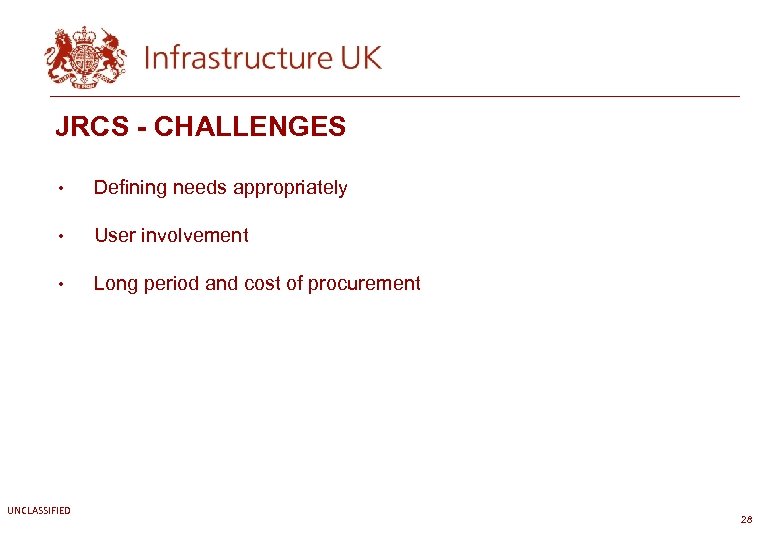 Infrastructure UK

JRCS - CHALLENGES

• Defining needs appropriately

• User involvement

• Long period and cost of procurement

UNCLASSIFIED

28